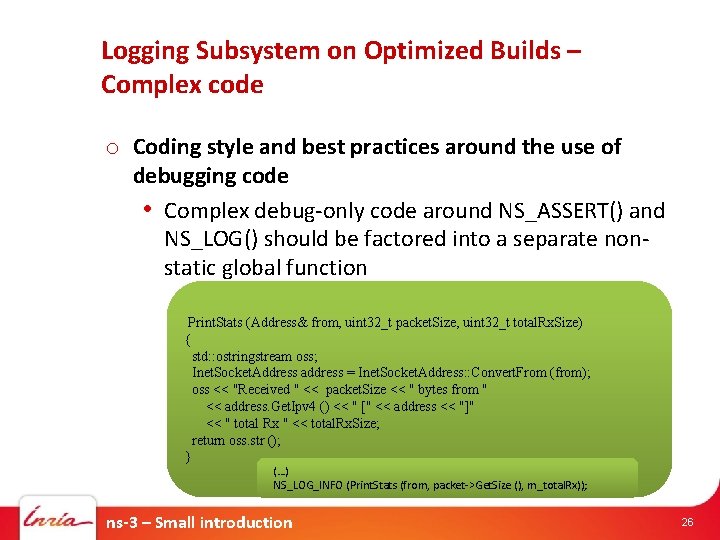 Logging Subsystem on Optimized Builds – Complex code

o Coding style and best practices around the use of debugging code

• Complex debug-only code around NS_ASSERT() and NS_LOG() should be factored into a separate non-static global function

PrintStats (Address& from, uint32_t packetSize, uint32_t totalRxSize)
{
std::ostringstream oss;
InetSocketAddress address = InetSocketAddress::ConvertFrom (from);
oss << "Received " << packetSize << " bytes from "
<< address.GetIpv4 () << " [" << address << "]"
<< " total Rx " << totalRxSize;
return oss.str ();
}

(...)
NS_LOG_INFO (PrintStats (from, packet->GetSize (), m_totalRx));

Inria

ns-3 – Small introduction

26